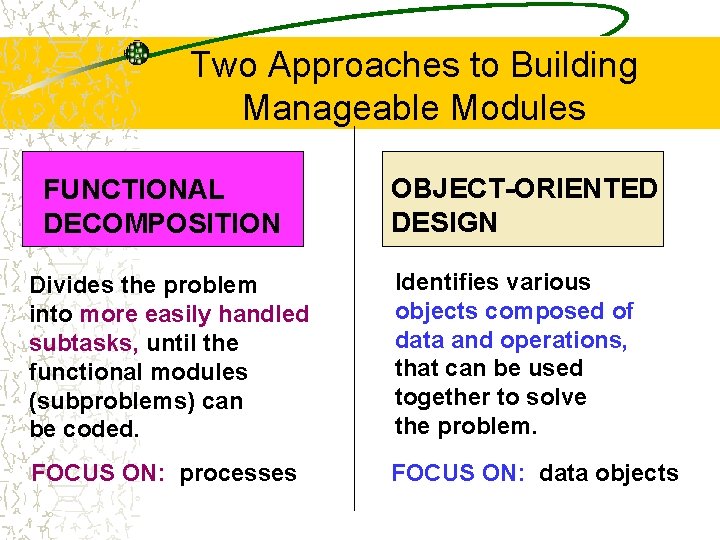 Two Approaches to Building Manageable Modules

FUNCTIONAL DECOMPOSITION

Divides the problem into more easily handled subtasks, until the functional modules (subproblems) can be coded.

FOCUS ON: processes

OBJECT-ORIENTED DESIGN

Identifies various objects composed of data and operations, that can be used together to solve the problem.

FOCUS ON: data objects